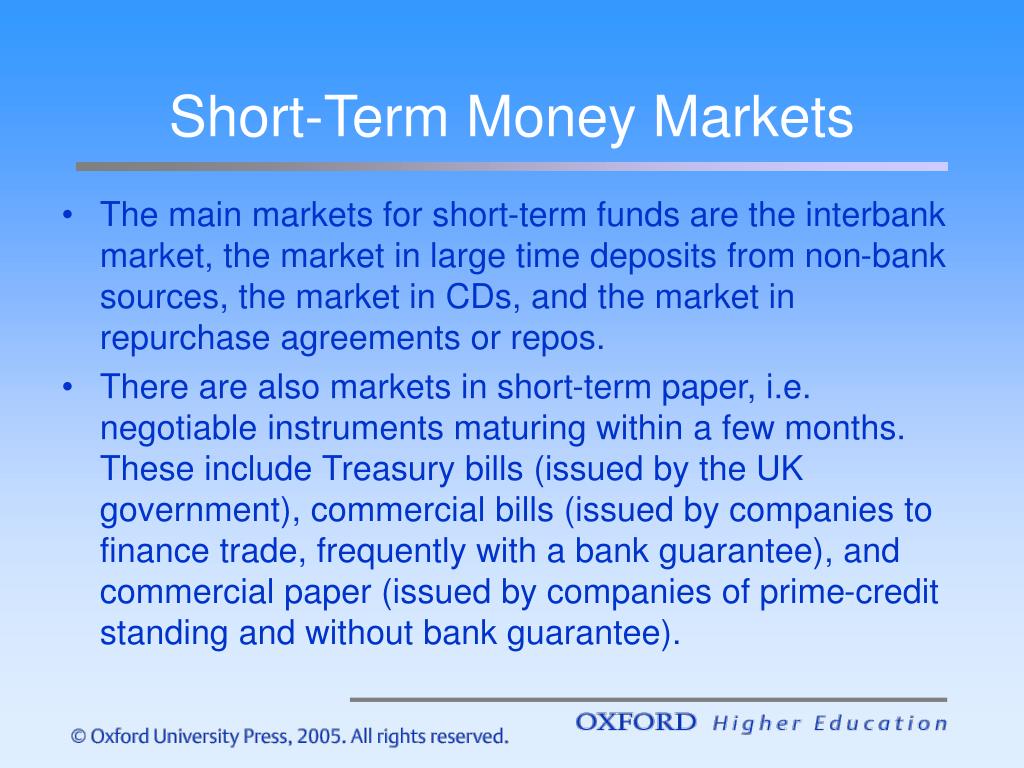 Short-Term Money Markets

• The main markets for short-term funds are the interbank market, the market in large time deposits from non-bank sources, the market in CDs, and the market in repurchase agreements or repos.

• There are also markets in short-term paper, i.e. negotiable instruments maturing within a few months. These include Treasury bills (issued by the UK government), commercial bills (issued by companies to finance trade, frequently with a bank guarantee), and commercial paper (issued by companies of prime-credit standing and without bank guarantee).

© Oxford University Press, 2005. All rights reserved.

OXFORD Higher Education